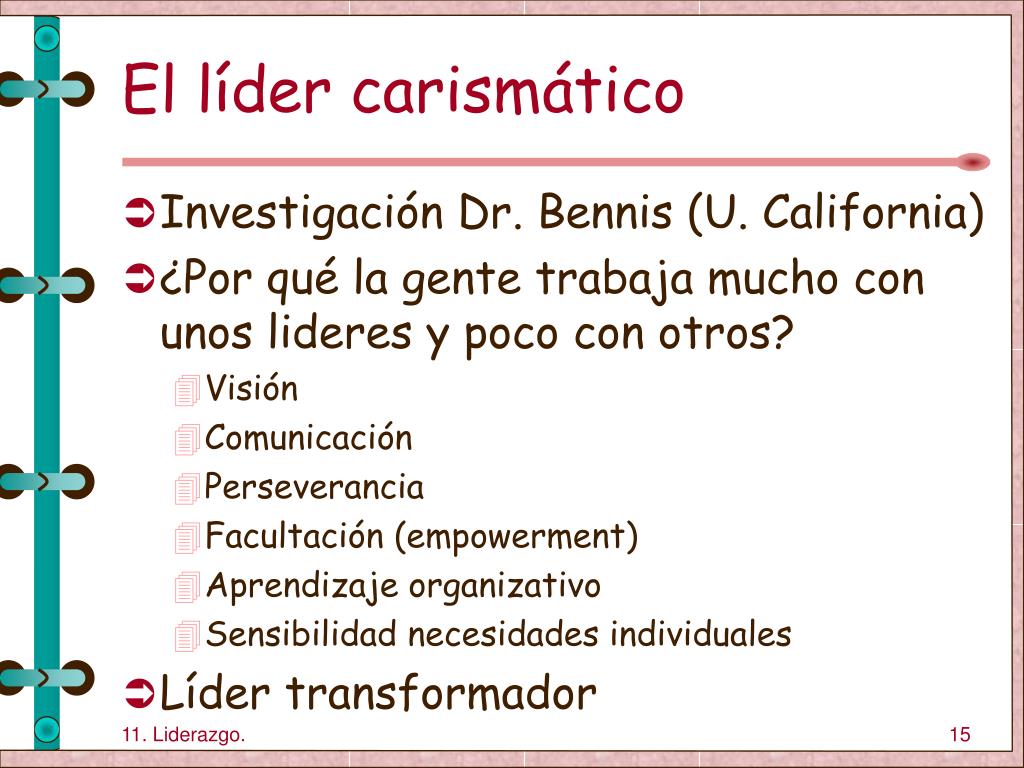 El líder carismático

Investigación Dr. Bennis (U. California)

¿Por qué la gente trabaja mucho con unos lideres y poco con otros?

Visión

Comunicación

Perseverancia

Facultación (empowerment)

Aprendizaje organizativo

Sensibilidad necesidades individuales

Líder transformador

11. Liderazgo.

15